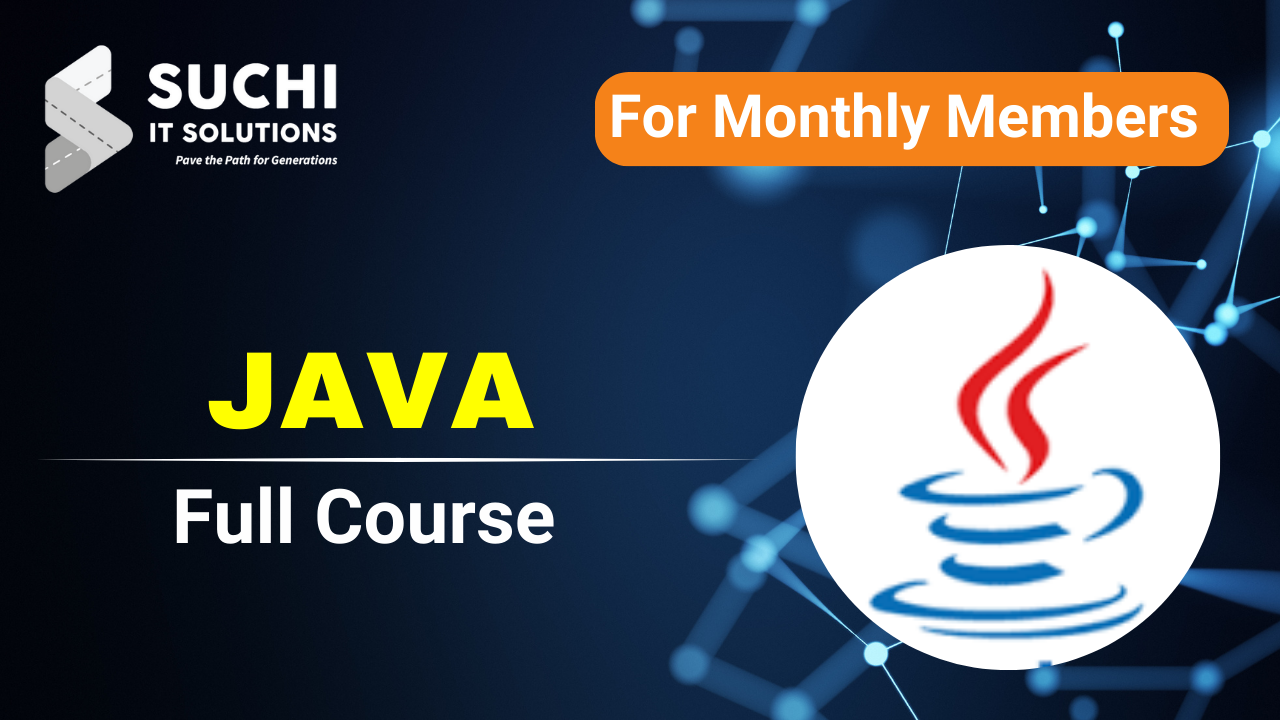 SUCHI
IT SOLUTIONS
Pave the Path for Generations

For Monthly Members

JAVA

Full Course